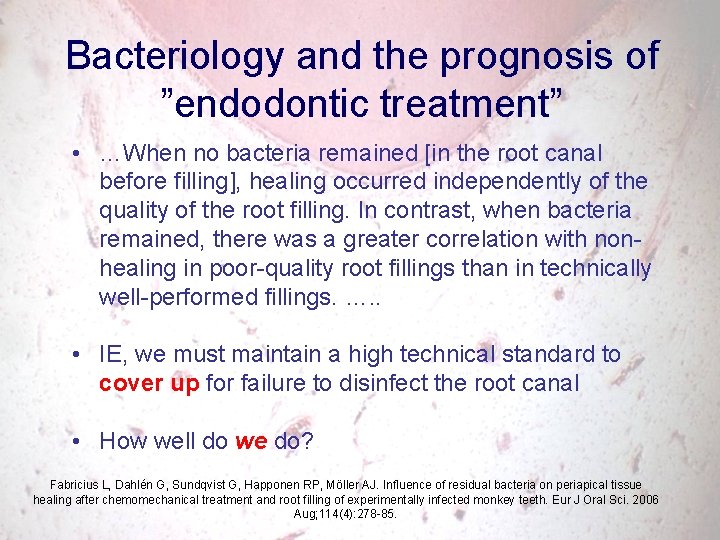 Bacteriology and the prognosis of ”endodontic treatment”

• …When no bacteria remained [in the root canal before filling], healing occurred independently of the quality of the root filling. In contrast, when bacteria remained, there was a greater correlation with non-healing in poor-quality root fillings than in technically well-performed fillings. …..

• IE, we must maintain a high technical standard to cover up for failure to disinfect the root canal

• How well do we do?

Fabricius L, Dahlén G, Sundqvist G, Happonen RP, Möller AJ. Influence of residual bacteria on periapical tissue healing after chemomechanical treatment and root filling of experimentally infected monkey teeth. Eur J Oral Sci. 2006 Aug;114(4):278-85.